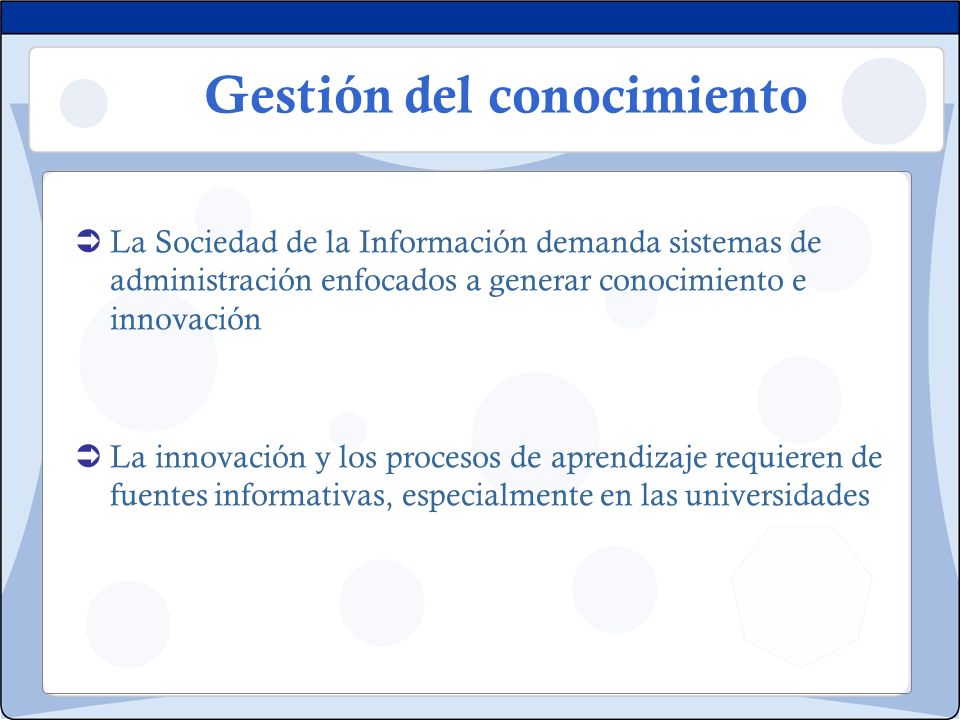 Gestión del conocimiento

➲ La Sociedad de la Información demanda sistemas de administración enfocados a generar conocimiento e innovación

➲ La innovación y los procesos de aprendizaje requieren de fuentes informativas, especialmente en las universidades